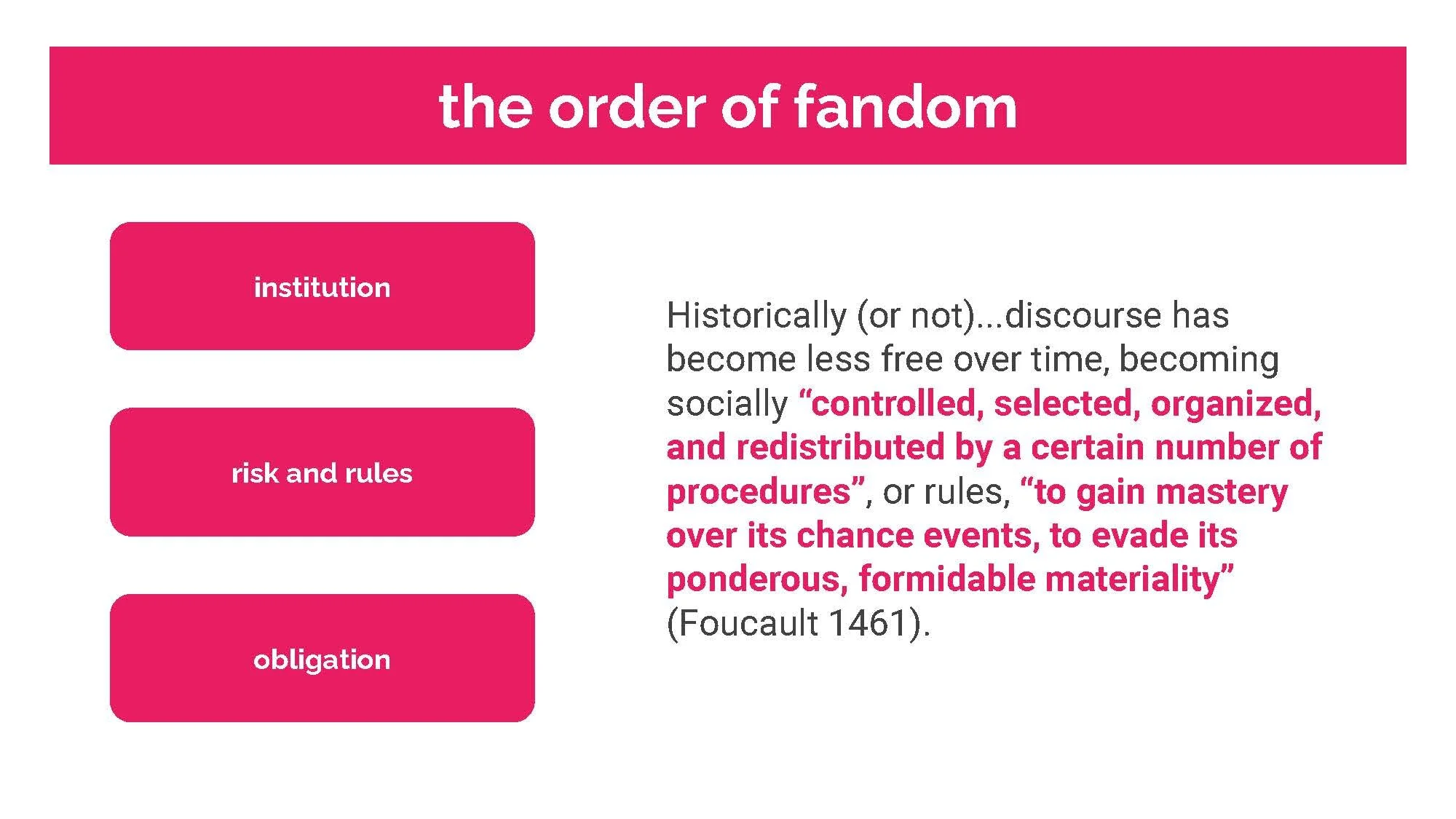 the order of fandom

institution

risk and rules

obligation

Historically (or not)...discourse has become less free over time, becoming socially “controlled, selected, organized, and redistributed by a certain number of procedures”, or rules, “to gain mastery over its chance events, to evade its ponderous, formidable materiality” (Foucault 1461).